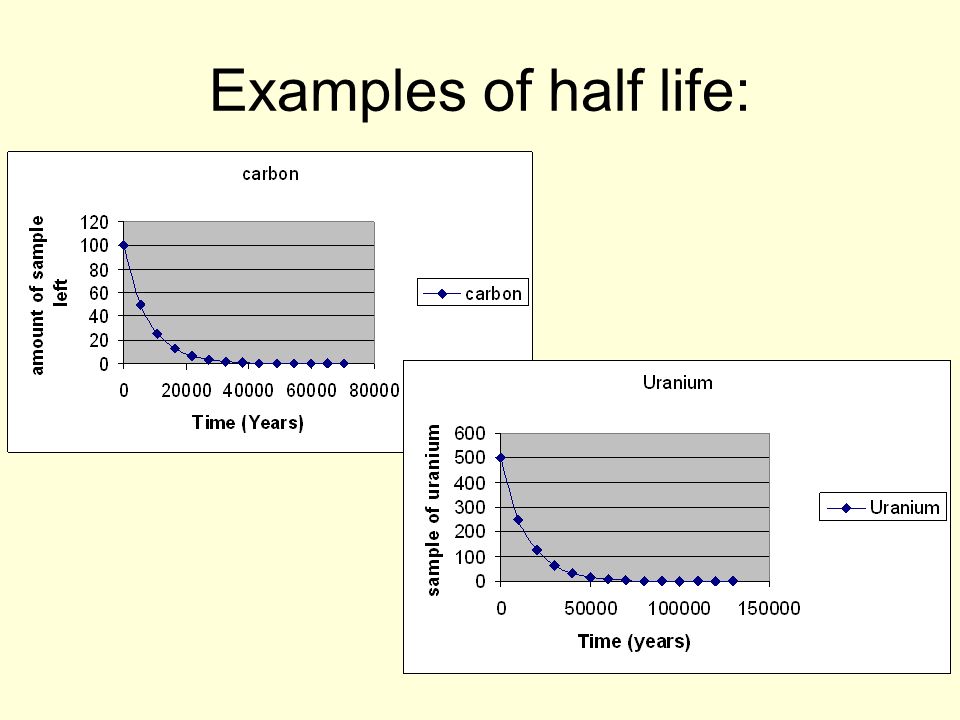 Examples of half life:

carbon

amount of sample left

120
100
80
60
40
20
0

0
20000
40000
60000
80000

Time (Years)

carbon

Uranium

sample of uranium

600
500
400
300
200
100
0

0
50000
100000
150000

Time (years)

Uranium